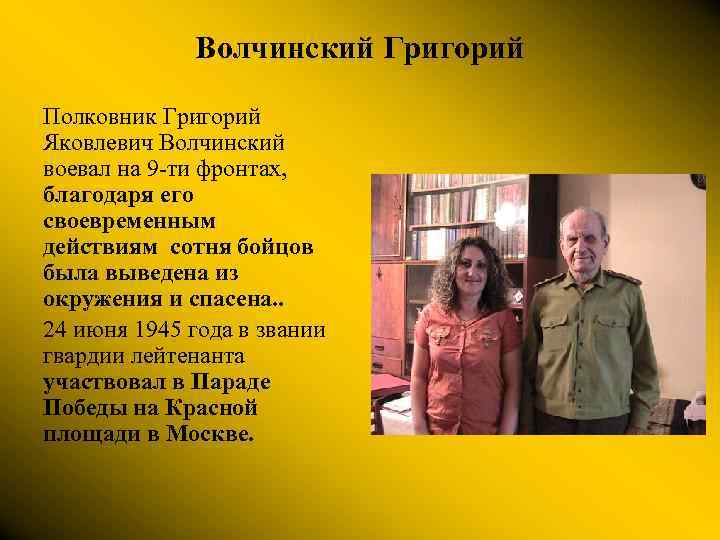 Волчинский Григорий

Полковник Григорий Яковлевич Волчинский воевал на 9-ти фронтах, благодаря его своевременным действиям сотня бойцов была выведена из окружения и спасена..

24 июня 1945 года в звании гвардии лейтенанта участвовал в Параде Победы на Красной площади в Москве.